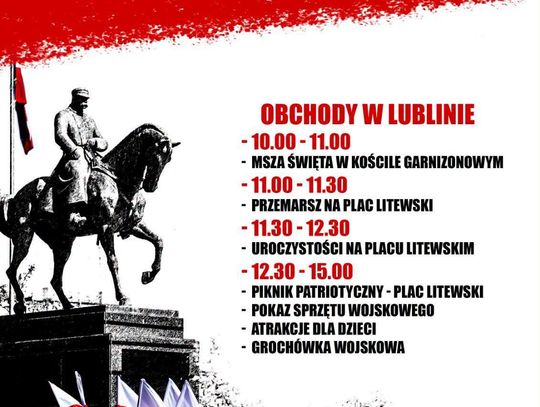 OBCHODY W LUBLINIE

- 10.00 - 11.00
- MSZA ŚWIĘTA W KOŚCILE GARNIZONOWYM

- 11.00 - 11.30
- PRZEMARSZ NA PLAC LITEWSKI

- 11.30 - 12.30
- UROCZYSTOŚCI NA PLACU LITEWSKIM

- 12.30 - 15.00
- PIKNIK PATRIOTYCZNY - PLAC LITEWSKI
- POKAZ SPRZĘTU WOJSKOWEGO
- ATRAKCJE DLA DZIECI
- GROCHÓWKA WOJSKOWA